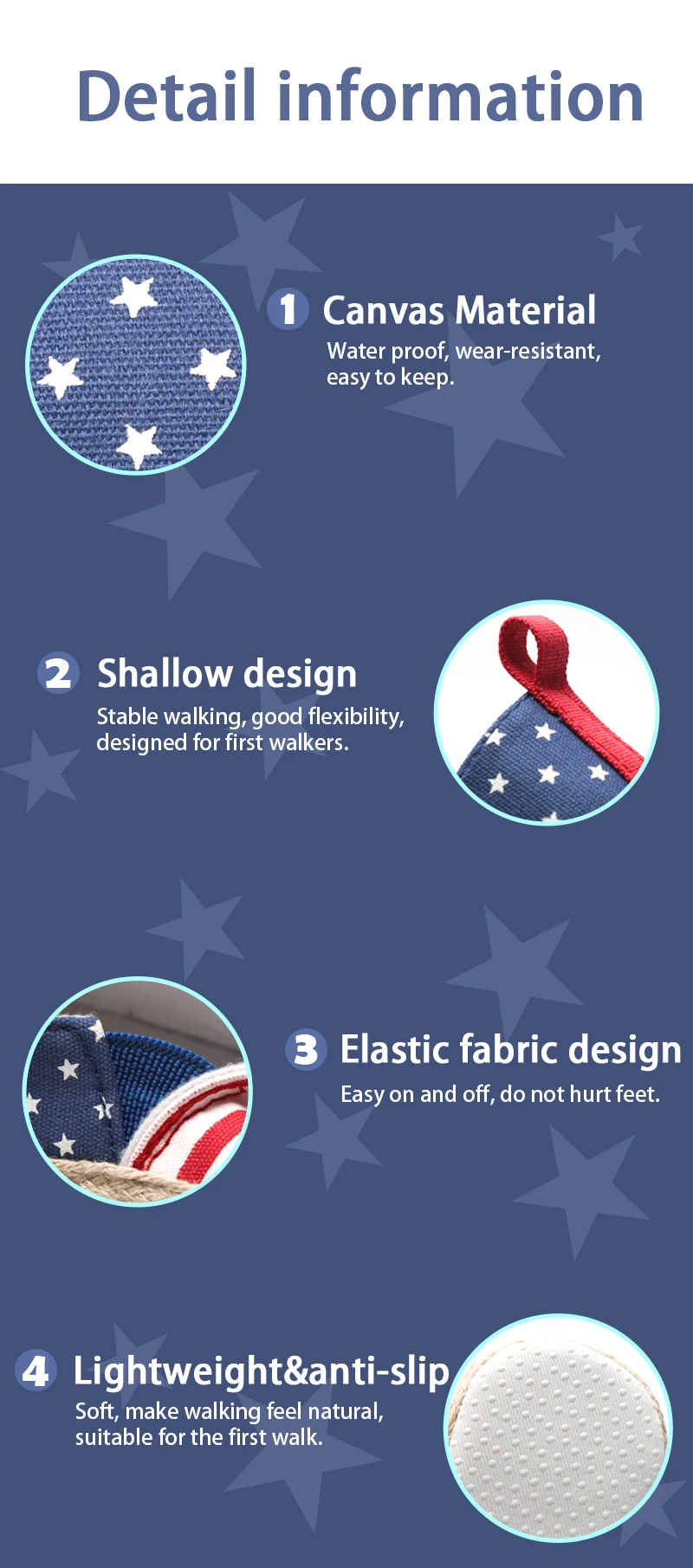 Detail information

1 Canvas Material
Water proof, wear-resistant, easy to keep.

2 Shallow design
Stable walking, good flexibility, designed for first walkers.

3 Elastic fabric design
Easy on and off, do not hurt feet.

4 Lightweight&anti-slip
Soft, make walking feel natural, suitable for the first walk.